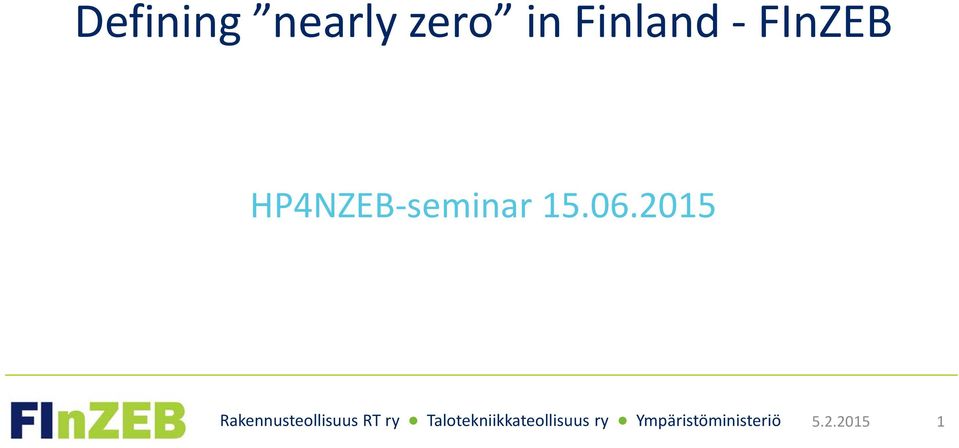 Defining ”nearly zero” in Finland - FInZEB

HP4NZEB-seminar 15.06.2015

FInZEB

Rakennusteollisuus RT ry ● Talotekniikkateollisuus ry ● Ympäristöministeriö

5.2.2015

1